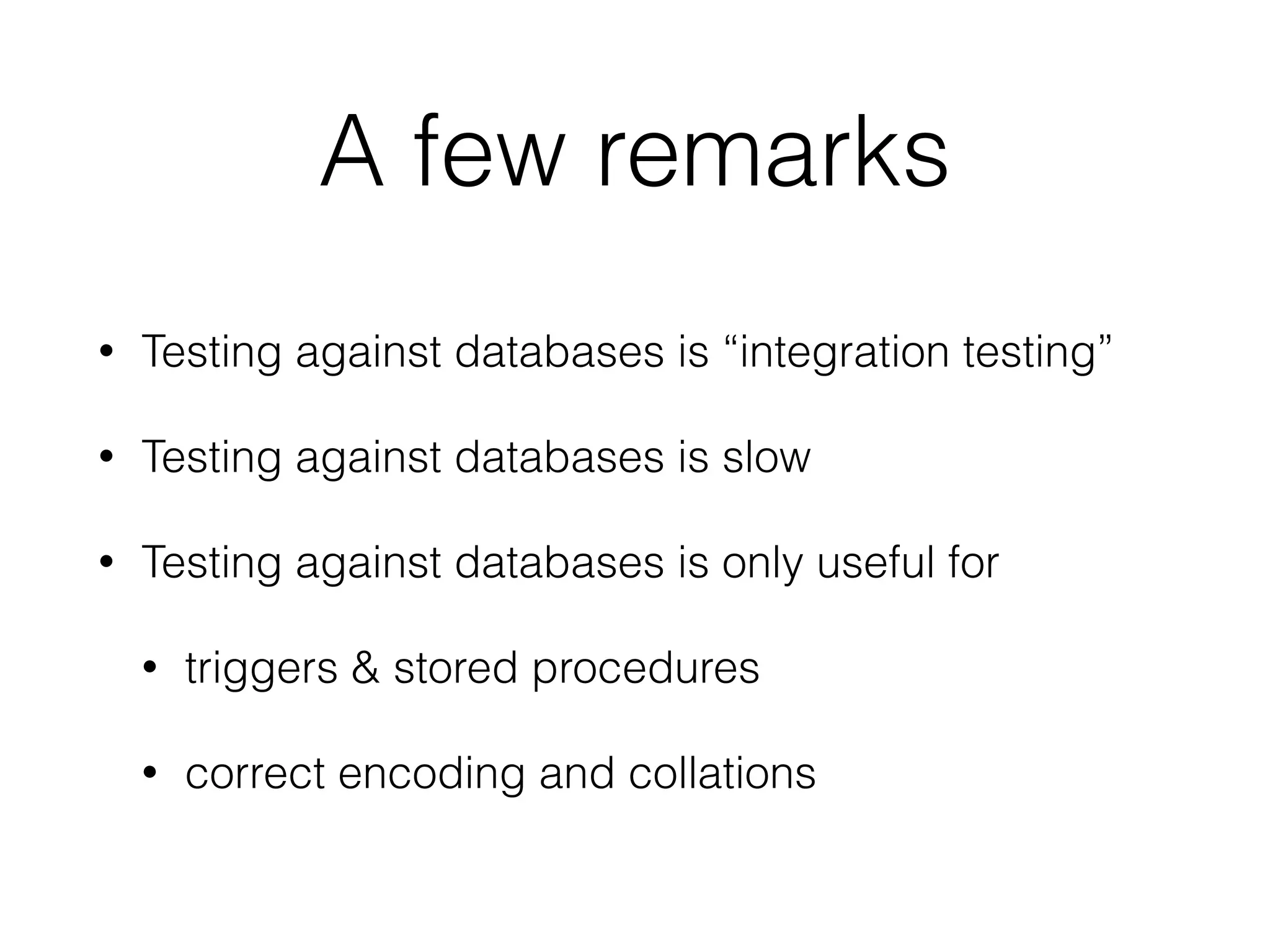 A few remarks

• Testing against databases is “integration testing”

• Testing against databases is slow

• Testing against databases is only useful for

  • triggers & stored procedures

  • correct encoding and collations